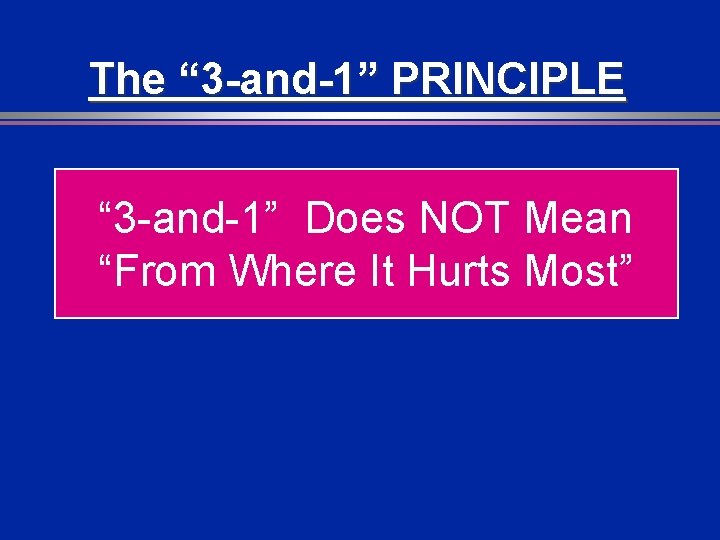 The “3-and-1” PRINCIPLE

“3-and-1” Does NOT Mean “From Where It Hurts Most”